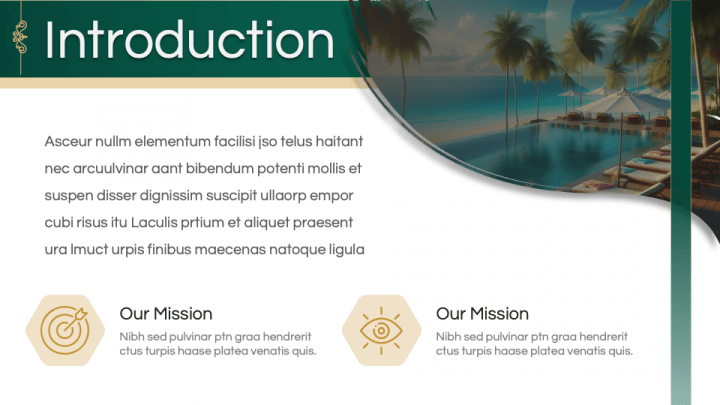 Introduction

Asceur nullm elementum facilisi jso telus haitant nec arcuulvinar aant bibendum potenti mollis et suspen disser dignissim suscipit ullaorp empor cubi risus itu Laculis prtium et aliquet praesent ura lmuct urpis finibus maecenas natoque ligula

Our Mission

Nibh sed pulvinar ptn graa hendrerit ctus turpis haase platea venatis quis.

Our Mission

Nibh sed pulvinar ptn graa hendrerit ctus turpis haase platea venatis quis.